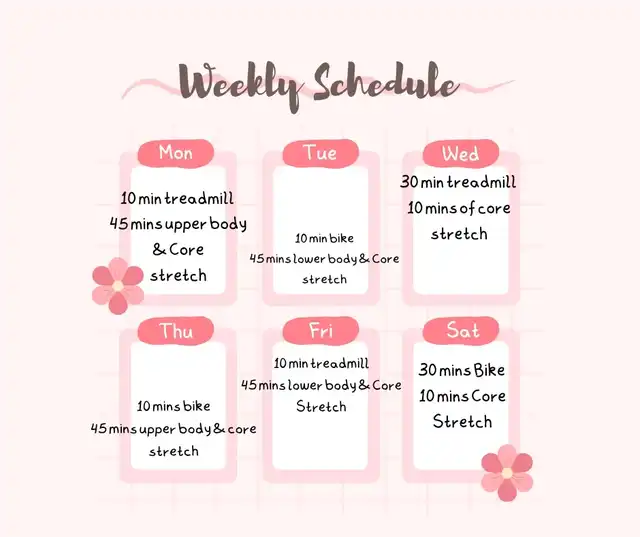 Weekly Schedule

Mon

10 min treadmill
45 mins upper body & Core
stretch

Tue

10 min bike
45 mins lower body & Core
stretch

Wed

30 min treadmill
10 mins of core
stretch

Thu

10 mins bike
45 mins upper body & core
stretch

Fri

10 min treadmill
45 mins lower body & Core
Stretch

Sat

30 mins Bike
10 mins Core
Stretch